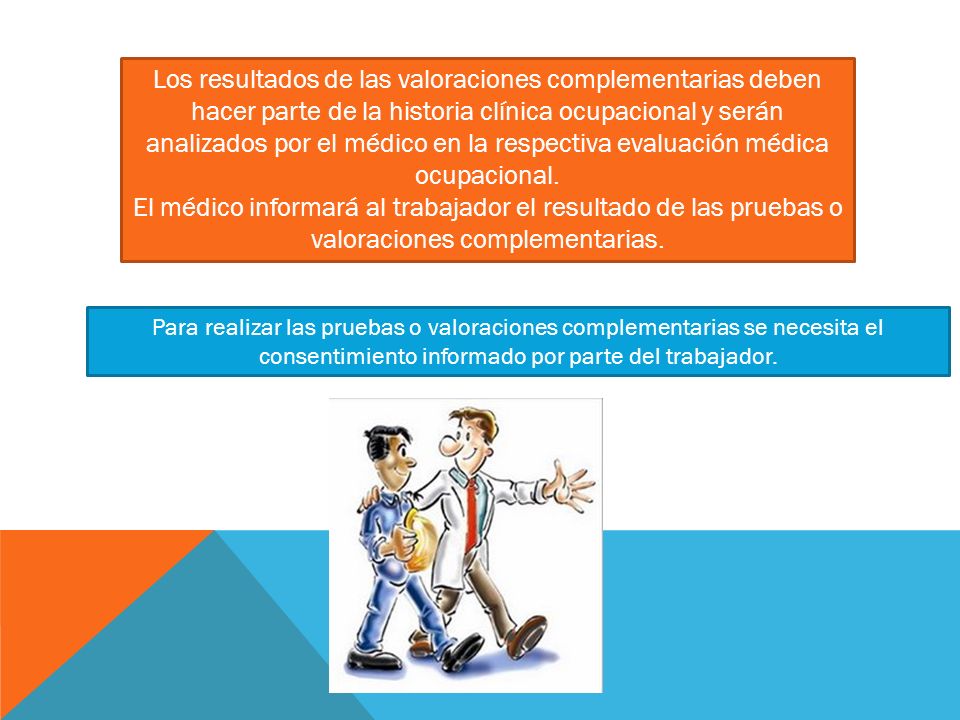 Los resultados de las valoraciones complementarias deben hacer parte de la historia clínica ocupacional y serán analizados por el médico en la respectiva evaluación médica ocupacional.
El médico informará al trabajador el resultado de las pruebas o valoraciones complementarias.

Para realizar las pruebas o valoraciones complementarias se necesita el consentimiento informado por parte del trabajador.